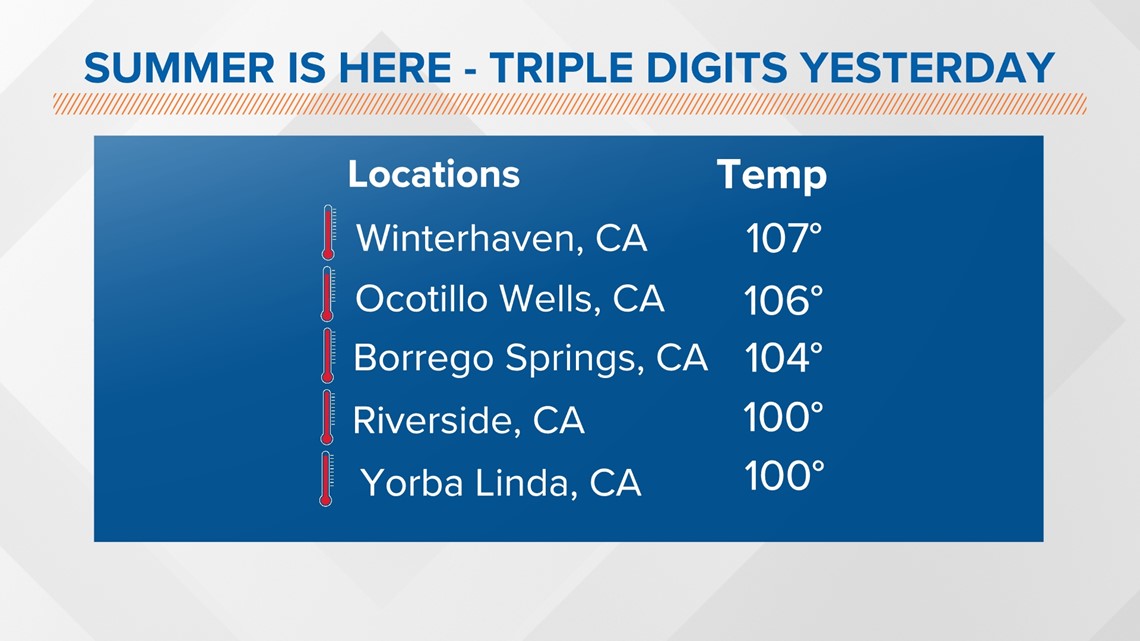 SUMMER IS HERE - TRIPLE DIGITS YESTERDAY

| Locations | Temp |
|---|---|
| Winterhaven, CA | 107° |
| Ocotillo Wells, CA | 106° |
| Borrego Springs, CA | 104° |
| Riverside, CA | 100° |
| Yorba Linda, CA | 100° |